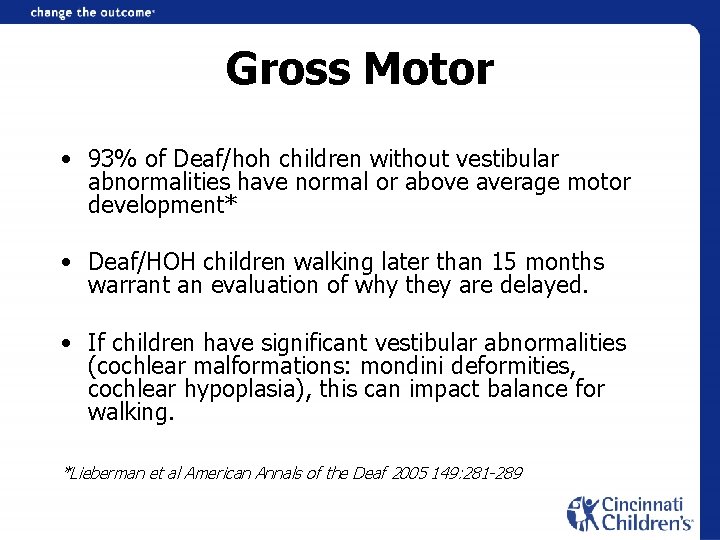 change the outcome

Gross Motor

• 93% of Deaf/hoh children without vestibular abnormalities have normal or above average motor development*

• Deaf/HOH children walking later than 15 months warrant an evaluation of why they are delayed.

• If children have significant vestibular abnormalities (cochlear malformations: mondini deformities, cochlear hypoplasia), this can impact balance for walking.

*Lieberman et al American Annals of the Deaf 2005 149:281-289

Cincinnati Children's